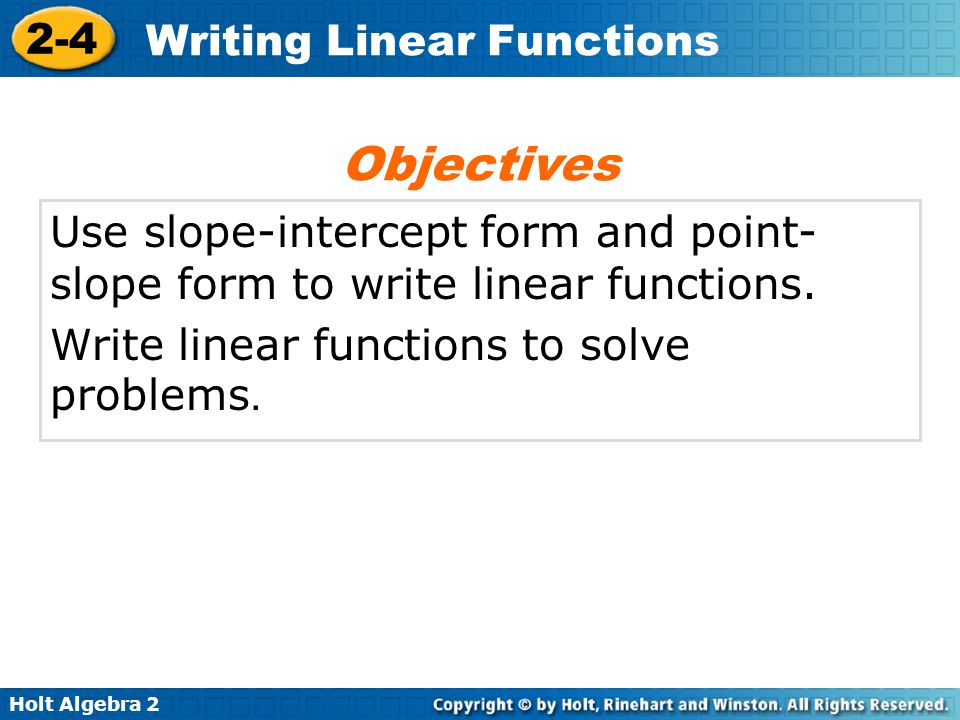 2-4 Writing Linear Functions

Objectives

Use slope-intercept form and point-slope form to write linear functions.

Write linear functions to solve problems.

Holt Algebra 2

Copyright © by Holt, Rinehart and Winston. All Rights Reserved.